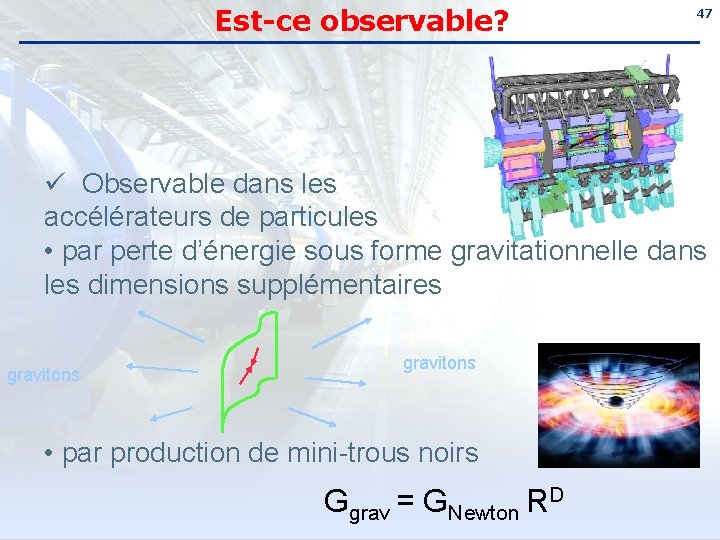 Est-ce observable?

47

✓ Observable dans les accélérateurs de particules
• par perte d'énergie sous forme gravitationnelle dans les dimensions supplémentaires

gravitons

gravitons

• par production de mini-trous noirs

$G_{grav} = G_{Newton} R^D$